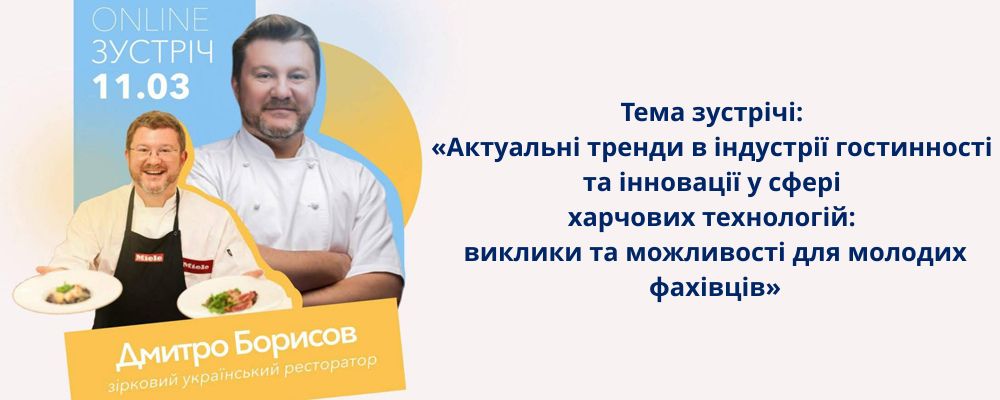 ONLINE
ЗУСТРІЧ
11.03

Miele Miele

Дмитро Борисов
зірковий український ресторатор

Тема зустрічі:
«Актуальні тренди в індустрії гостинності та інновації у сфері харчових технологій: виклики та можливості для молодих фахівців»